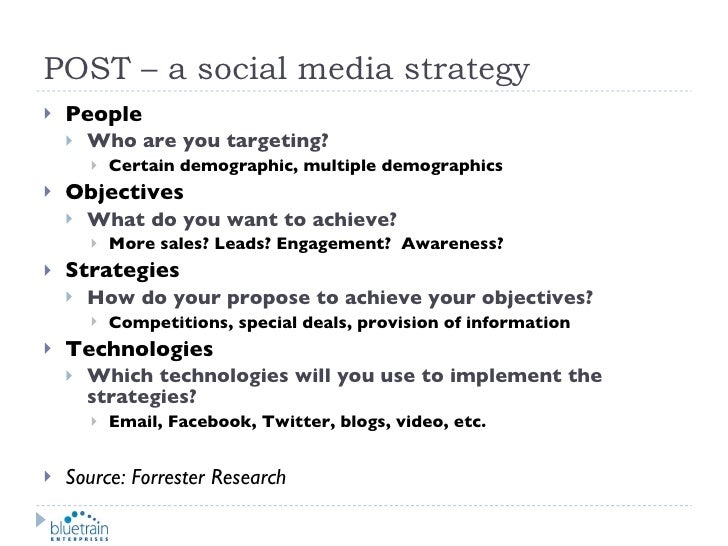 POST – a social media strategy

People

Who are you targeting?

Certain demographic, multiple demographics

Objectives

What do you want to achieve?

More sales? Leads? Engagement?  Awareness?

Strategies

How do your propose to achieve your objectives?

Competitions, special deals, provision of information

Technologies

Which technologies will you use to implement the strategies?

Email, Facebook, Twitter, blogs, video, etc.

Source: Forrester Research

bluetrain
ENTERPRISES